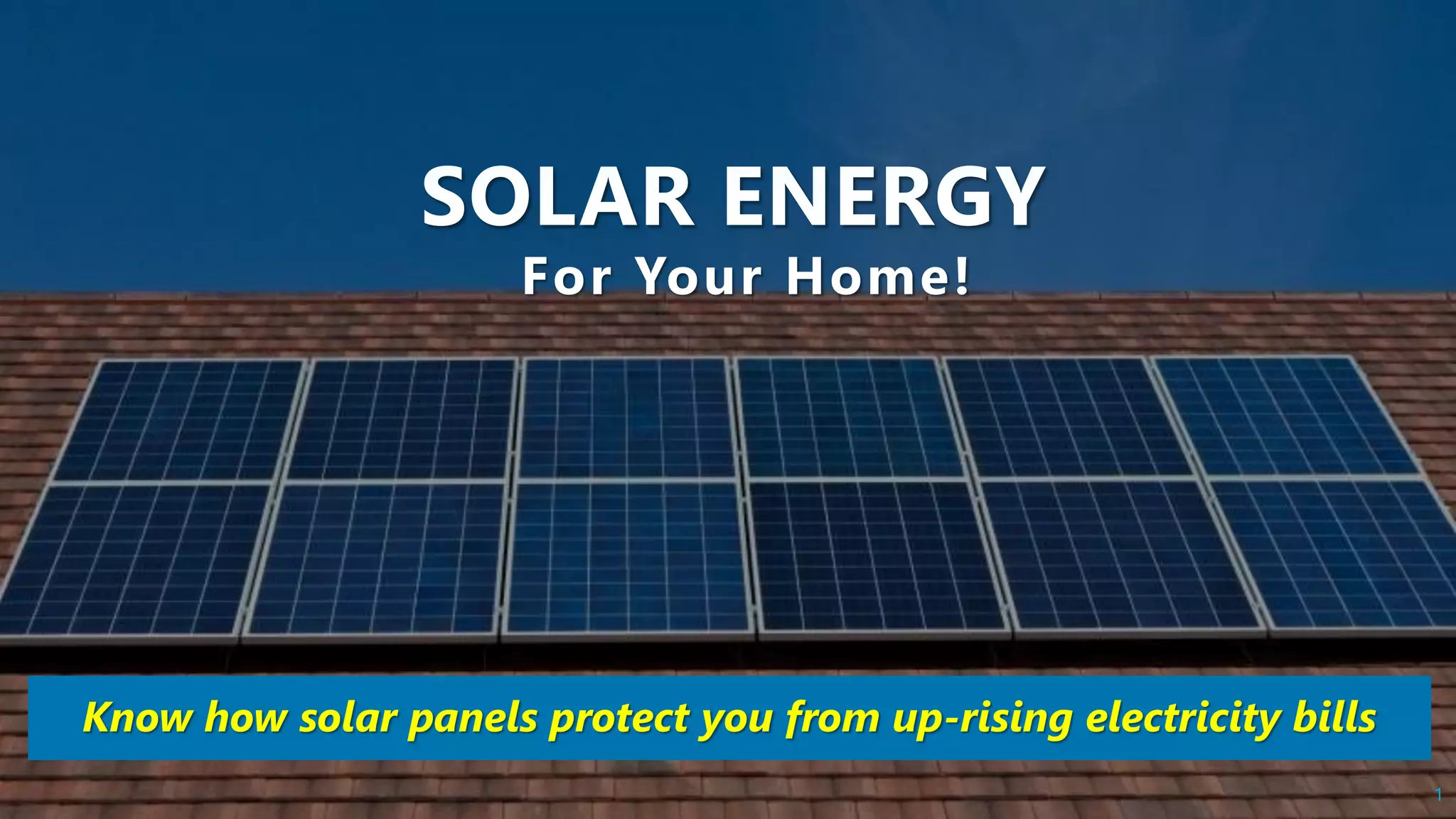 SOLAR ENERGY
For Your Home!

Know how solar panels protect you from up-rising electricity bills

1